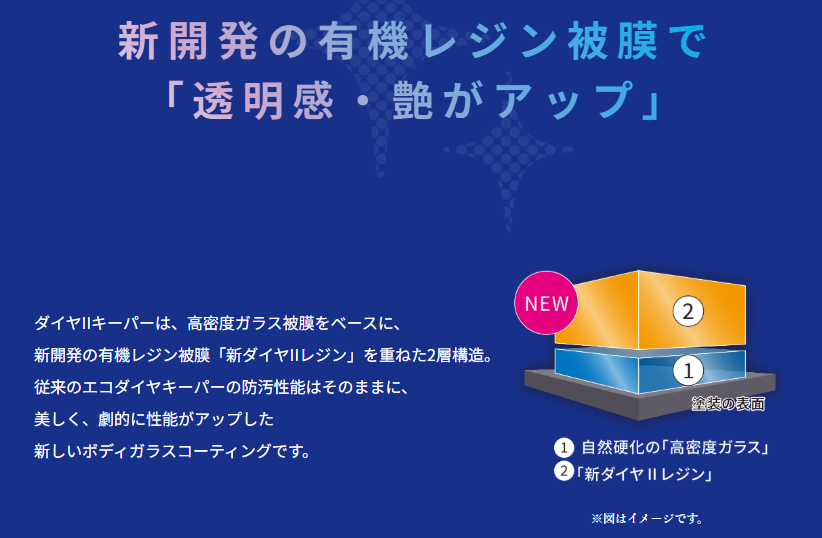 新開発の有機レジン被膜で
「透明感・艶がアップ」

ダイヤIIキーパーは、高密度ガラス被膜をベースに、
新開発の有機レジン被膜「新ダイヤIIレジン」を重ねた2層構造。
従来のエコダイヤキーパーの防汚性能はそのままに、
美しく、劇的に性能がアップした
新しいボディガラスコーティングです。

NEW

2

1

塗装の表面

1 自然硬化の「高密度ガラス」
2「新ダイヤIIレジン」

※図はイメージです。